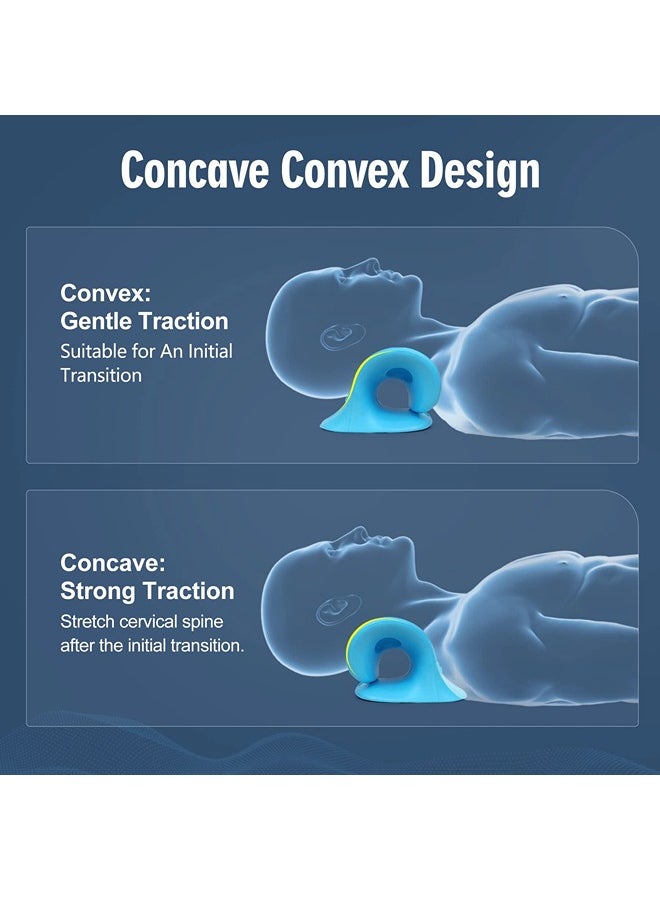 Concave Convex Design

Convex:
Gentle Traction
Suitable for An Initial Transition

Concave:
Strong Traction
Stretch cervical spine after the initial transition.